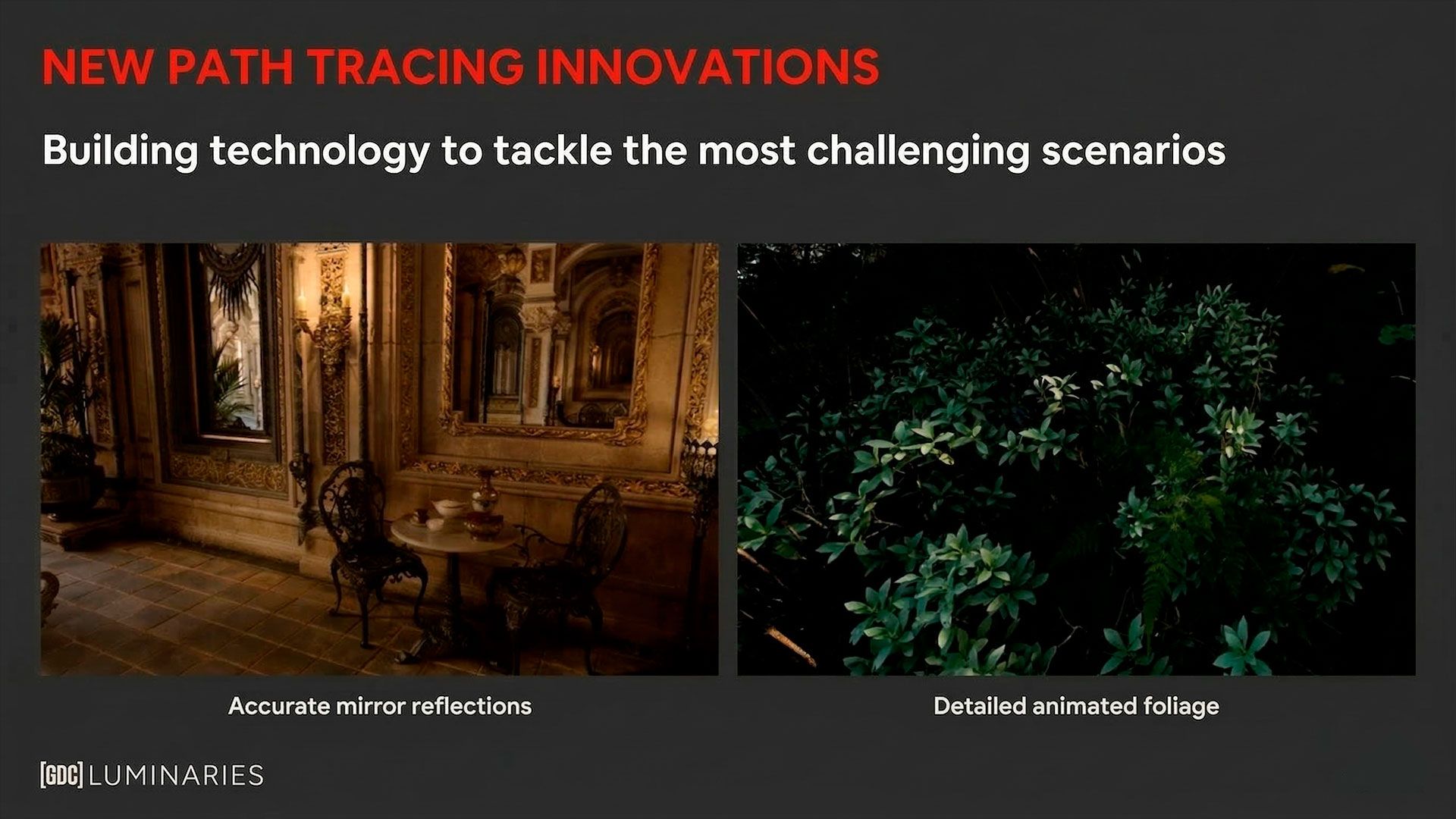 NEW PATH TRACING INNOVATIONS

Building technology to tackle the most challenging scenarios

Accurate mirror reflections

Detailed animated foliage

[GDC] LUMINARIES